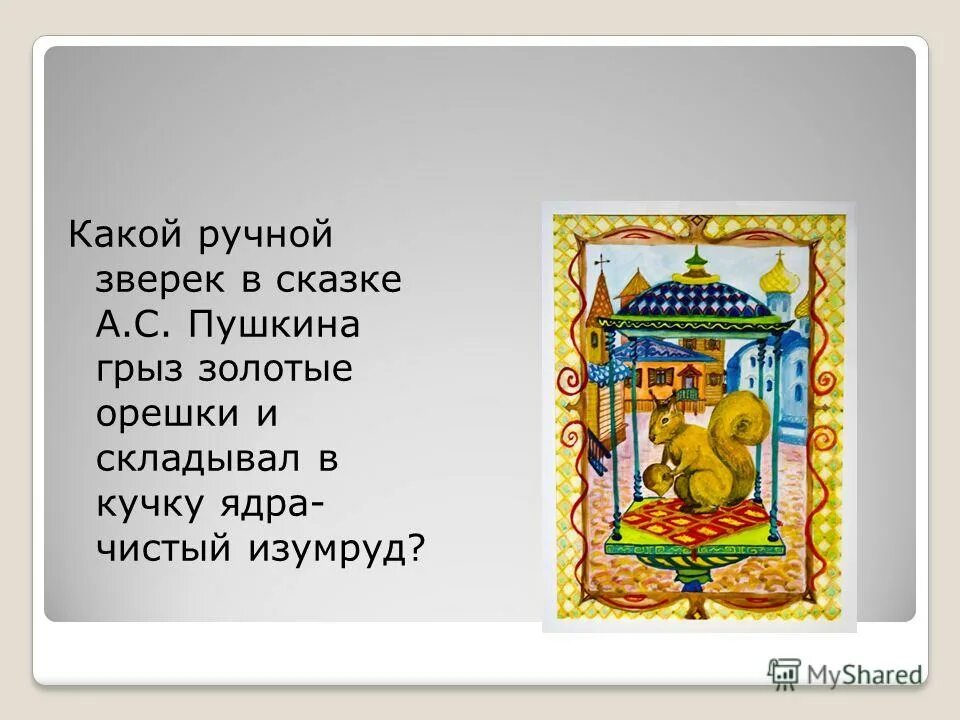 Какой ручной зверек в сказке А.С. Пушкина грыз золотые орешки и складывал в кучку ядра- чистый изумруд?

MyShared